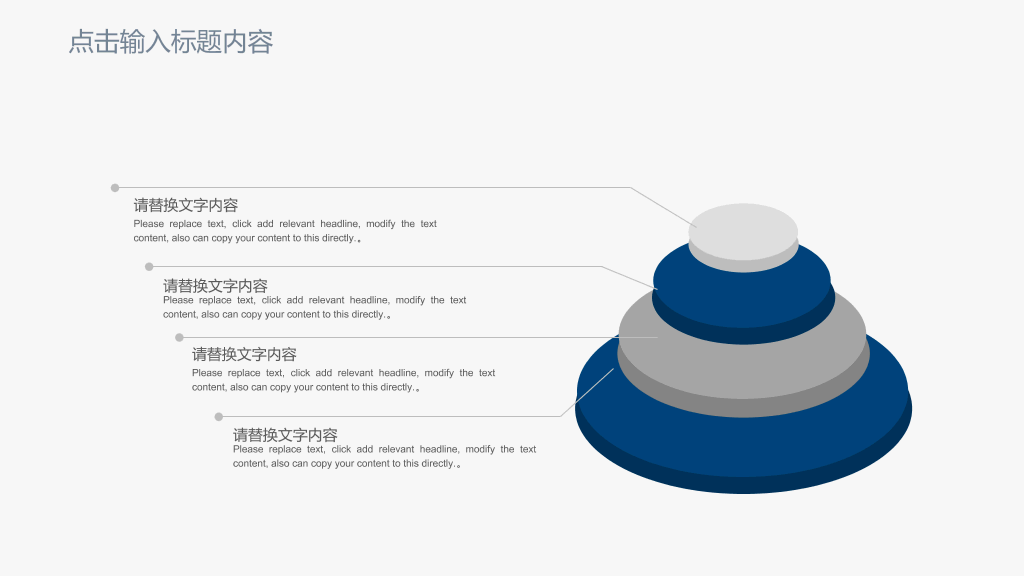 点击输入标题内容

请替换文字内容
Please replace text, click add relevant headline, modify the text content, also can copy your content to this directly.。

请替换文字内容
Please replace text, click add relevant headline, modify the text content, also can copy your content to this directly.。

请替换文字内容
Please replace text, click add relevant headline, modify the text content, also can copy your content to this directly.。

请替换文字内容
Please replace text, click add relevant headline, modify the text content, also can copy your content to this directly.。